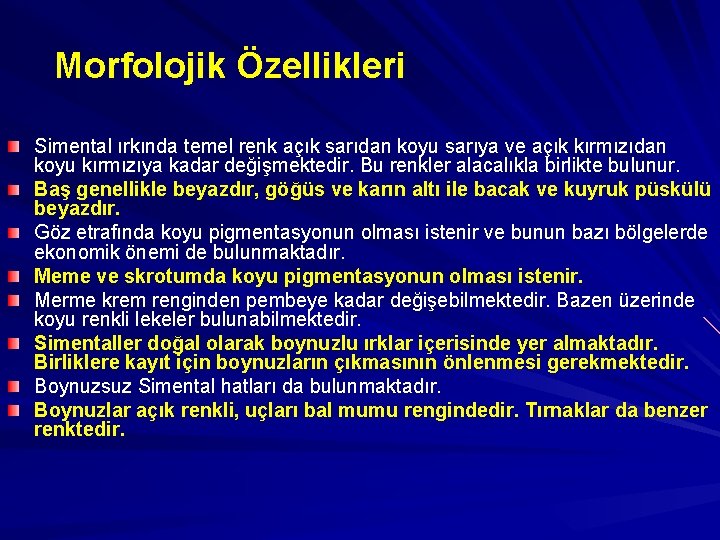 Morfolojik Özellikleri

Simental ırkında temel renk açık sarıdan koyu sarıya ve açık kırmızıdan koyu kırmızıya kadar değişmektedir. Bu renkler alacalıkla birlikte bulunur.

Baş genellikle beyazdır, göğüs ve karın altı ile bacak ve kuyruk püskülü beyazdır.

Göz etrafında koyu pigmentasyonun olması istenir ve bunun bazı bölgelerde ekonomik önemi de bulunmaktadır.

Meme ve skrotumda koyu pigmentasyonun olması istenir.

Merme krem renginden pembeye kadar değişebilmektedir. Bazen üzerinde koyu renkli lekeler bulunabilmektedir.

Simentaller doğal olarak boynuzlu ırklar içerisinde yer almaktadır. Birliklere kayıt için boynuzların çıkmasının önlenmesi gerekmektedir.

Boynuzsuz Simental hatları da bulunmaktadır.

Boynuzlar açık renkli, uçları bal mumu rengindedir. Tırnaklar da benzer renktedir.